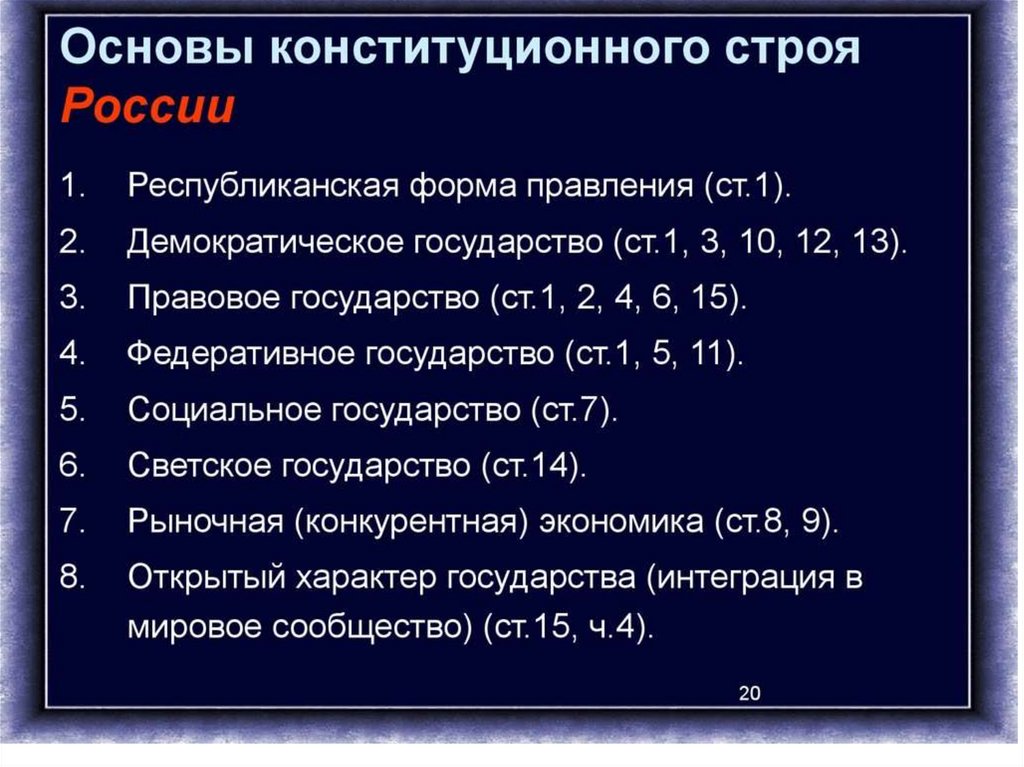 Основы конституционного строя России

1. Республиканская форма правления (ст.1).
2. Демократическое государство (ст.1, 3, 10, 12, 13).
3. Правовое государство (ст.1, 2, 4, 6, 15).
4. Федеративное государство (ст.1, 5, 11).
5. Социальное государство (ст.7).
6. Светское государство (ст.14).
7. Рыночная (конкурентная) экономика (ст.8, 9).
8. Открытый характер государства (интеграция в мировое сообщество) (ст.15, ч.4).

20